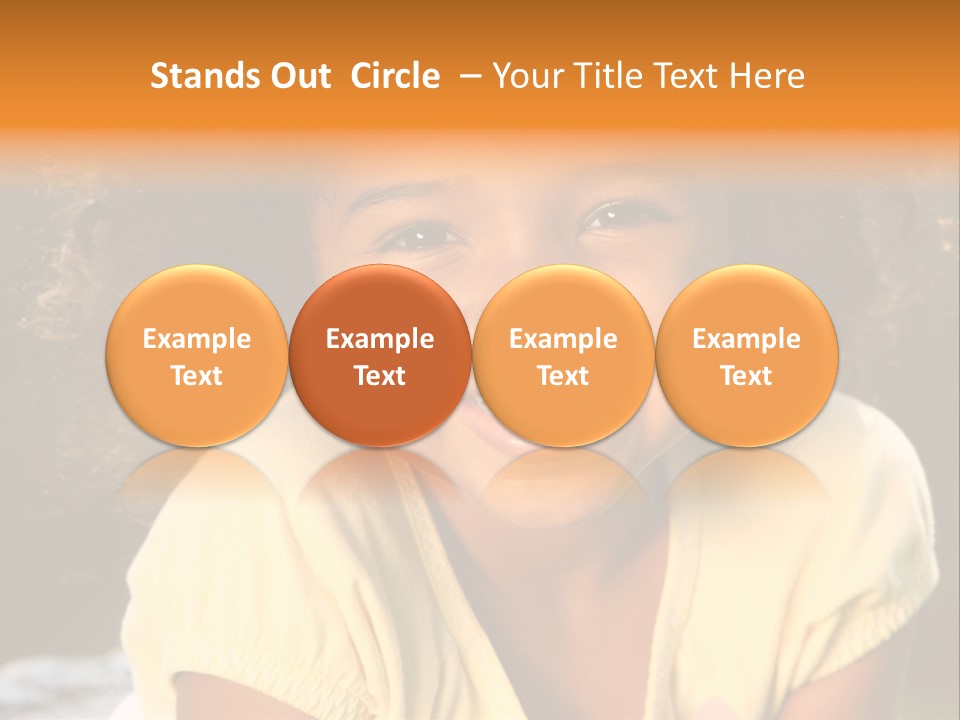 Stands Out  Circle  – Your Title Text Here

Example Text

Example Text

Example Text

Example Text